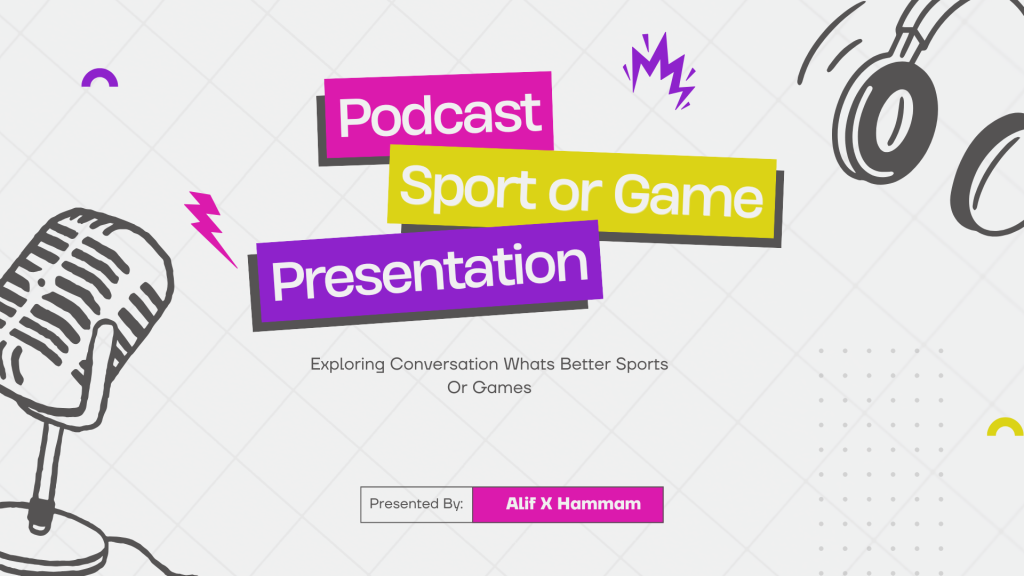 Podcast
Sport or Game
Presentation

Exploring Conversation Whats Better Sports Or Games

Presented By: Alif X Hammam